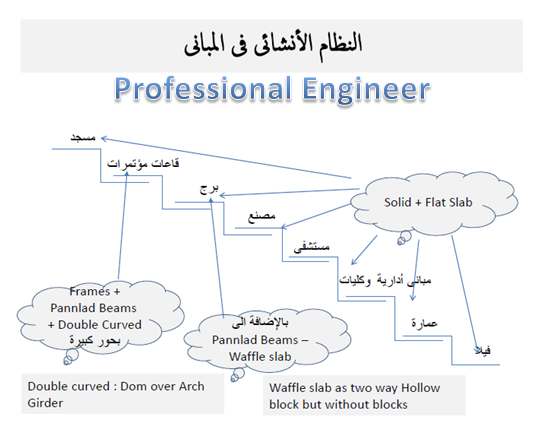 النظام الأنشائى فى المبانى

Professional Engineer

مسجد

قاعات مؤتمرات

برج

مصنع

مستشفى

مبانى أدارية وكليات

عمارة

فيلا

Solid + Flat Slab

Frames + Pannlad Beams + Double Curved بحور كبيرة

بالإضافة الى Pannlad Beams – Waffle slab

Double curved : Dom over Arch Girder

Waffle slab as two way Hollow block but without blocks